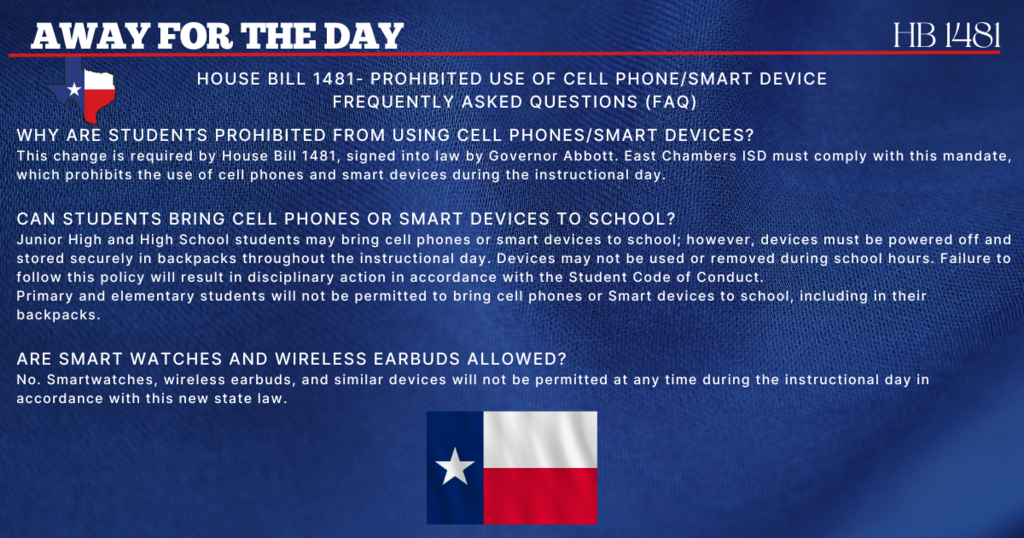 AWAY FOR THE DAY

HB 1481

HOUSE BILL 1481- PROHIBITED USE OF CELL PHONE/SMART DEVICE
FREQUENTLY ASKED QUESTIONS (FAQ)

WHY ARE STUDENTS PROHIBITED FROM USING CELL PHONES/SMART DEVICES?
This change is required by House Bill 1481, signed into law by Governor Abbott. East Chambers ISD must comply with this mandate, which prohibits the use of cell phones and smart devices during the instructional day.

CAN STUDENTS BRING CELL PHONES OR SMART DEVICES TO SCHOOL?
Junior High and High School students may bring cell phones or smart devices to school; however, devices must be powered off and stored securely in backpacks throughout the instructional day. Devices may not be used or removed during school hours. Failure to follow this policy will result in disciplinary action in accordance with the Student Code of Conduct.
Primary and elementary students will not be permitted to bring cell phones or Smart devices to school, including in their backpacks.

ARE SMART WATCHES AND WIRELESS EARBUDS ALLOWED?
No. Smartwatches, wireless earbuds, and similar devices will not be permitted at any time during the instructional day in accordance with this new state law.